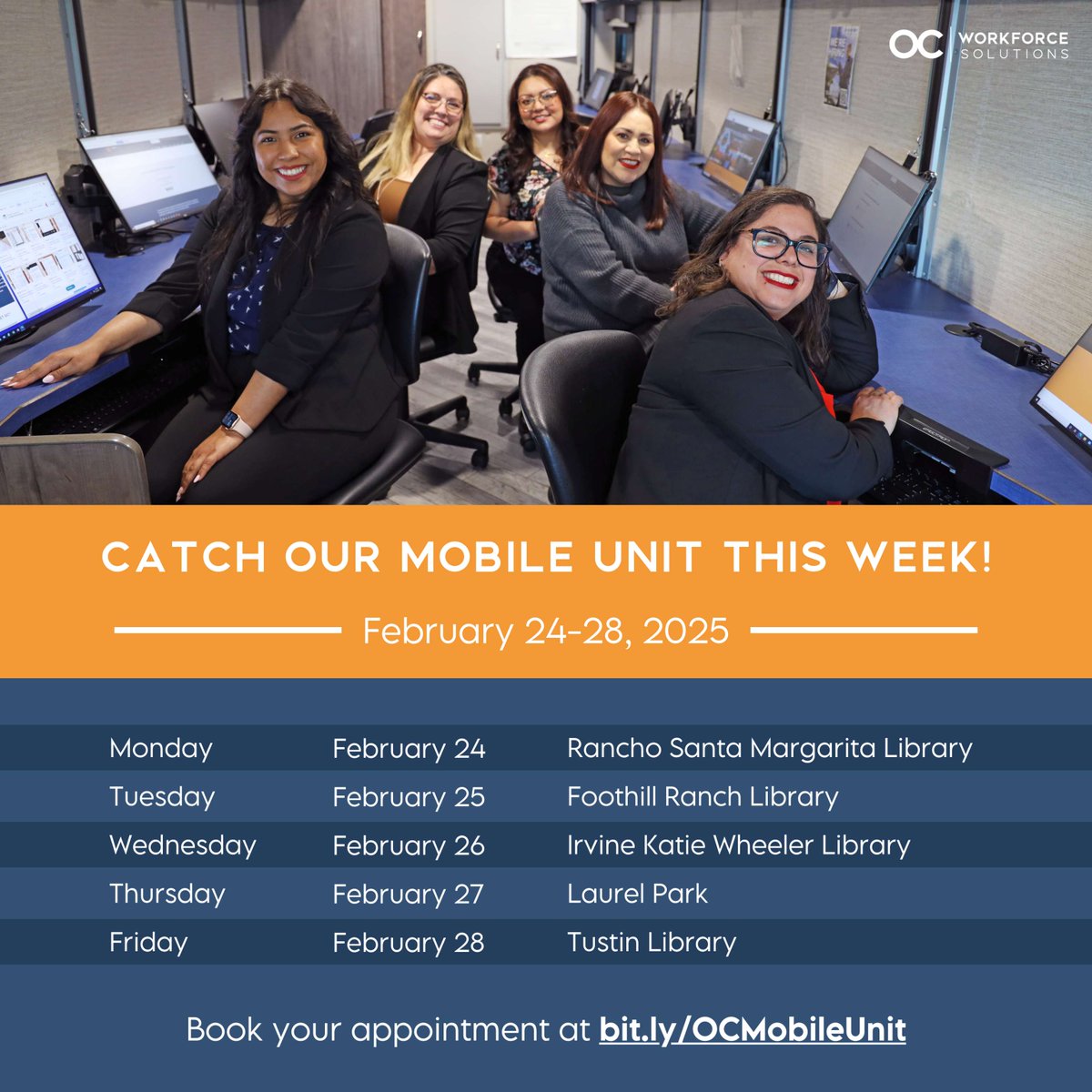 OC WORKFORCE SOLUTIONS

CATCH OUR MOBILE UNIT THIS WEEK!

February 24-28, 2025

| | | |
|---|---|---|
| Monday | February 24 | Rancho Santa Margarita Library |
| Tuesday | February 25 | Foothill Ranch Library |
| Wednesday | February 26 | Irvine Katie Wheeler Library |
| Thursday | February 27 | Laurel Park |
| Friday | February 28 | Tustin Library |

Book your appointment at bit.ly/OCMobileUnit